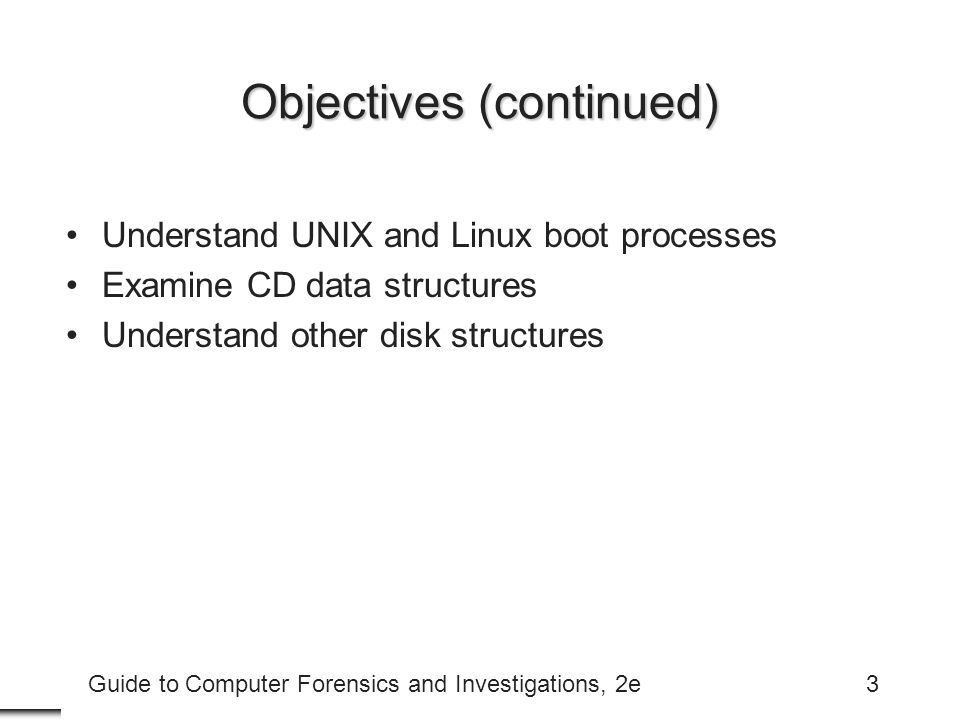 Objectives (continued)

• Understand UNIX and Linux boot processes
• Examine CD data structures
• Understand other disk structures

Guide to Computer Forensics and Investigations, 2e

3